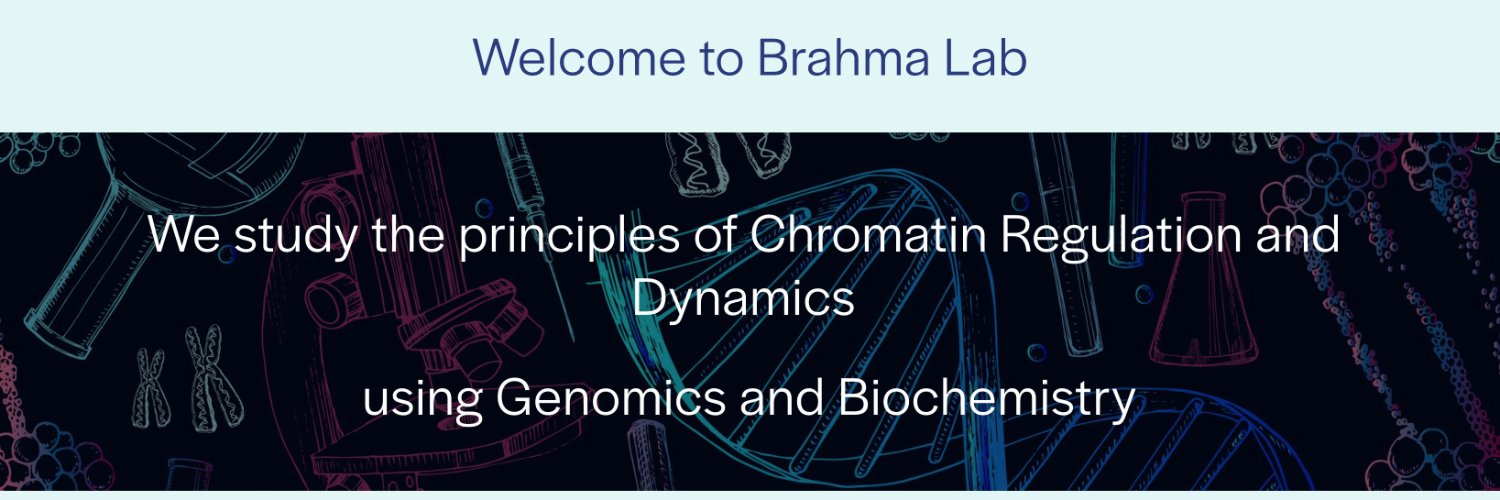 Welcome to Brahma Lab

We study the principles of Chromatin Regulation and Dynamics

using Genomics and Biochemistry